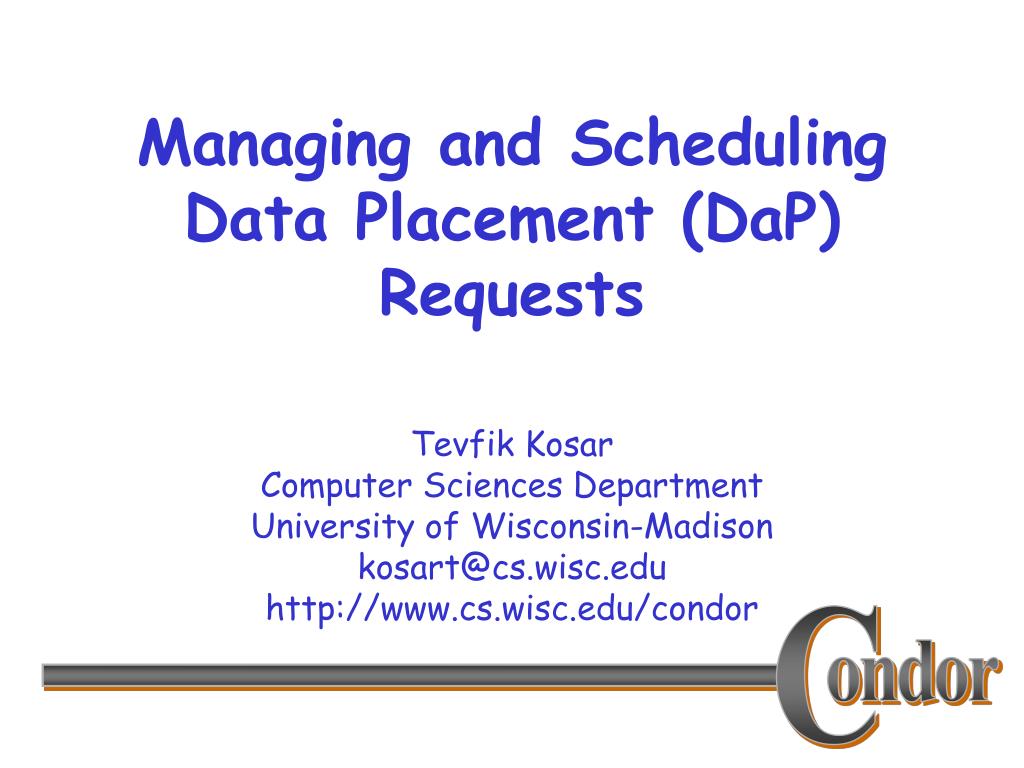 Managing and Scheduling Data Placement (DaP) Requests

Tevfik Kosar
Computer Sciences Department
University of Wisconsin-Madison
kosart@cs.wisc.edu
http://www.cs.wisc.edu/condor

Condor